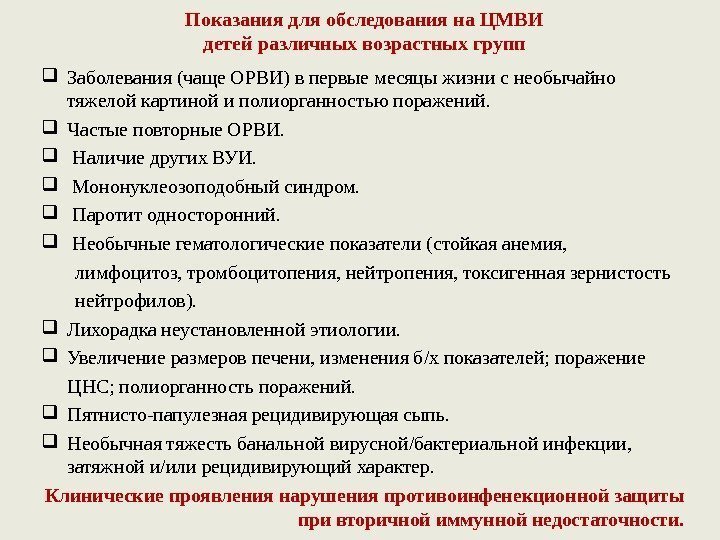 Показания для обследования на ЦМВИ
детей различных возрастных групп

❑ Заболевания (чаще ОРВИ) в первые месяцы жизни с необычайно тяжелой картиной и полиорганностью поражений.

❑ Частые повторные ОРВИ.

❑ Наличие других ВУИ.

❑ Мононуклеозоподобный синдром.

❑ Паротит односторонний.

❑ Необычные гематологические показатели (стойкая анемия, лимфоцитоз, тромбоцитопения, нейтропения, токсигенная зернистость нейтрофилов).

❑ Лихорадка неустановленной этиологии.

❑ Увеличение размеров печени, изменения б/х показателей; поражение ЦНС; полиорганность поражений.

❑ Пятнисто-папулезная рецидивирующая сыпь.

❑ Необычная тяжесть банальной вирусной/бактериальной инфекции, затяжной и/или рецидивирующий характер.

Клинические проявления нарушения противоинфенекционной защиты при вторичной иммунной недостаточности.